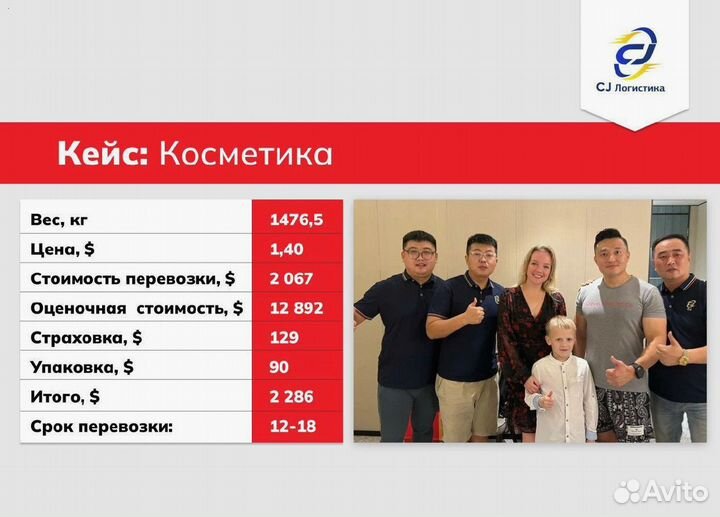 CJ Логистика

Кейс: Косметика

| Вес, кг | 1476,5 |
|---|---|
| Цена, $ | 1,40 |
| Стоимость перевозки, $ | 2 067 |
| Оценочная стоимость, $ | 12 892 |
| Страховка, $ | 129 |
| Упаковка, $ | 90 |
| Итого, $ | 2 286 |
| Срок перевозки: | 12-18 |

Avito